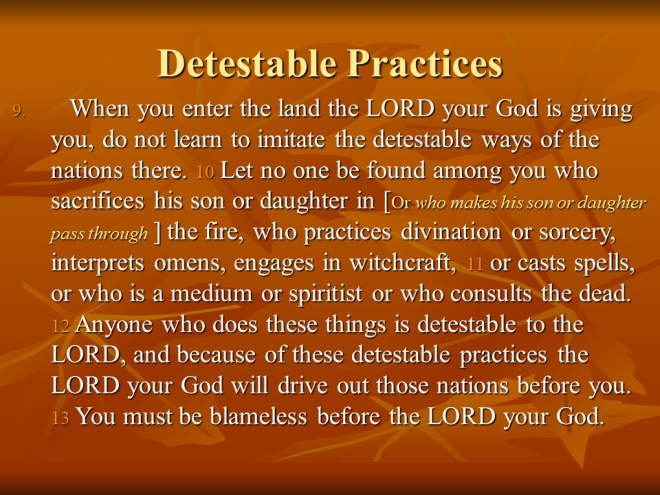 Detestable Practices

9. When you enter the land the LORD your God is giving you, do not learn to imitate the detestable ways of the nations there. 10 Let no one be found among you who sacrifices his son or daughter in [Or who makes his son or daughter pass through ] the fire, who practices divination or sorcery, interprets omens, engages in witchcraft, 11 or casts spells, or who is a medium or spiritist or who consults the dead. 12 Anyone who does these things is detestable to the LORD, and because of these detestable practices the LORD your God will drive out those nations before you. 13 You must be blameless before the LORD your God.